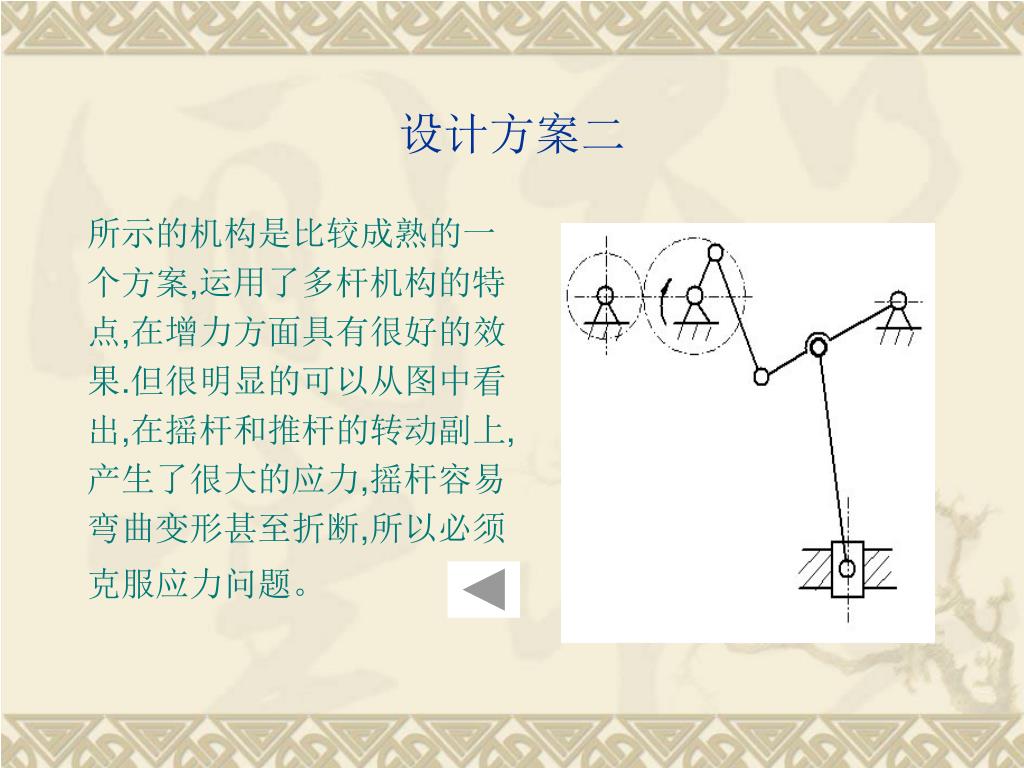 设计方案二

所示的机构是比较成熟的一个方案,运用了多杆机构的特点,在增力方面具有很好的效果.但很明显的可以从图中看出,在摇杆和推杆的转动副上,产生了很大的应力,摇杆容易弯曲变形甚至折断,所以必须克服应力问题。